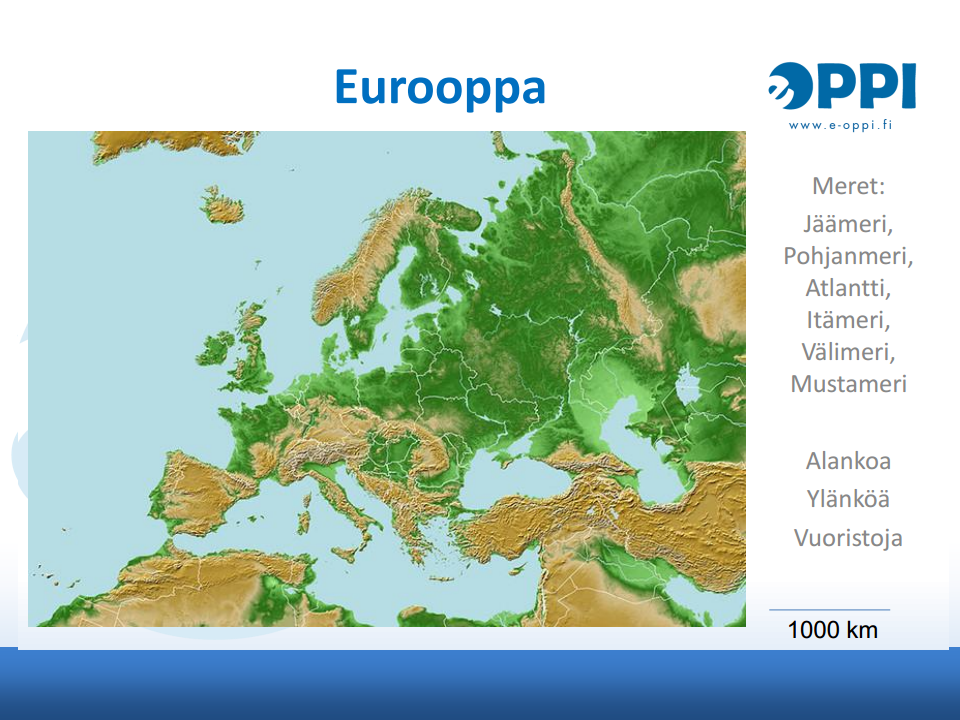 Eurooppa

eOPPI
www.e-oppi.fi

Meret:
Jäämeri,
Pohjanmeri,
Atlantti,
Itämeri,
Välimeri,
Mustameri

Alankoa
Ylänköä
Vuoristoja

1000 km